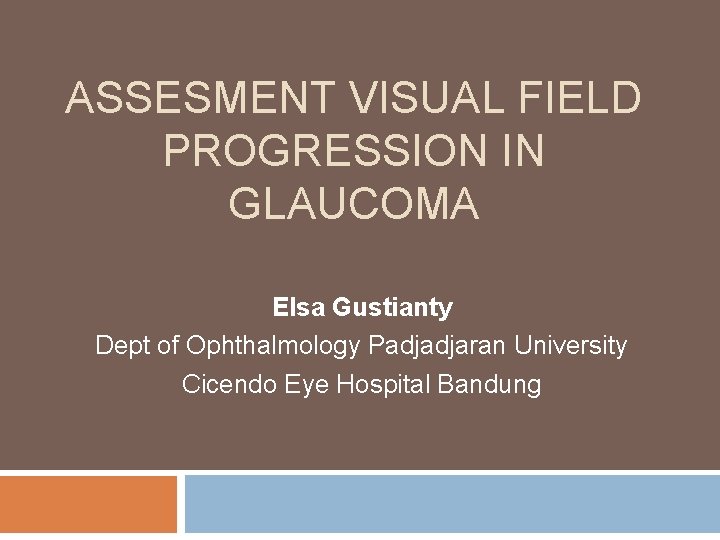 ASSESMENT VISUAL FIELD PROGRESSION IN GLAUCOMA

Elsa Gustianty
Dept of Ophthalmology Padjadjaran University
Cicendo Eye Hospital Bandung